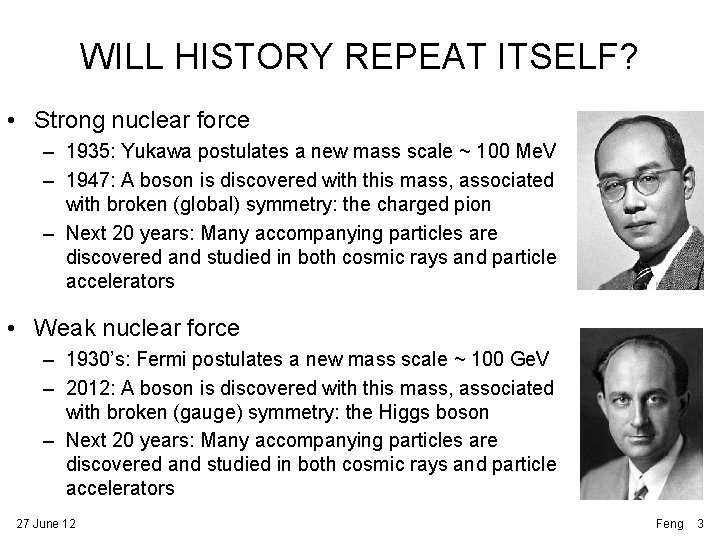 WILL HISTORY REPEAT ITSELF?

• Strong nuclear force
– 1935: Yukawa postulates a new mass scale ~ 100 MeV
– 1947: A boson is discovered with this mass, associated with broken (global) symmetry: the charged pion
– Next 20 years: Many accompanying particles are discovered and studied in both cosmic rays and particle accelerators

• Weak nuclear force
– 1930's: Fermi postulates a new mass scale ~ 100 GeV
– 2012: A boson is discovered with this mass, associated with broken (gauge) symmetry: the Higgs boson
– Next 20 years: Many accompanying particles are discovered and studied in both cosmic rays and particle accelerators

27 June 12

Feng 3